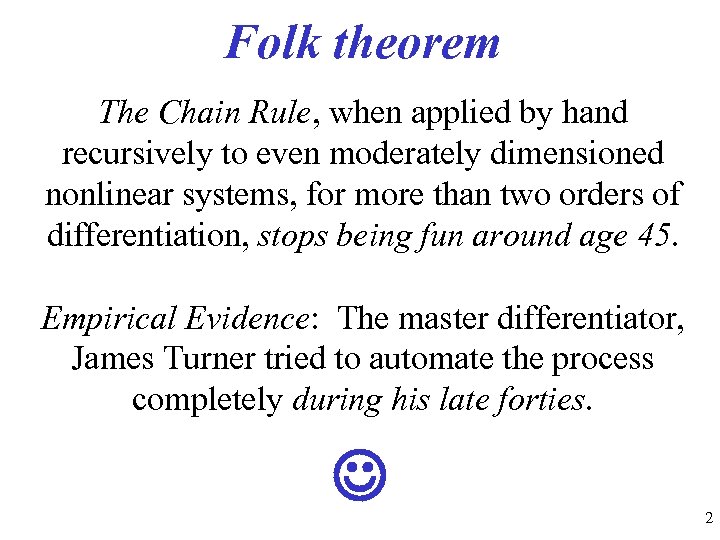 Folk theorem

The Chain Rule, when applied by hand recursively to even moderately dimensioned nonlinear systems, for more than two orders of differentiation, stops being fun around age 45.

Empirical Evidence: The master differentiator, James Turner tried to automate the process completely during his late forties.

☺

2